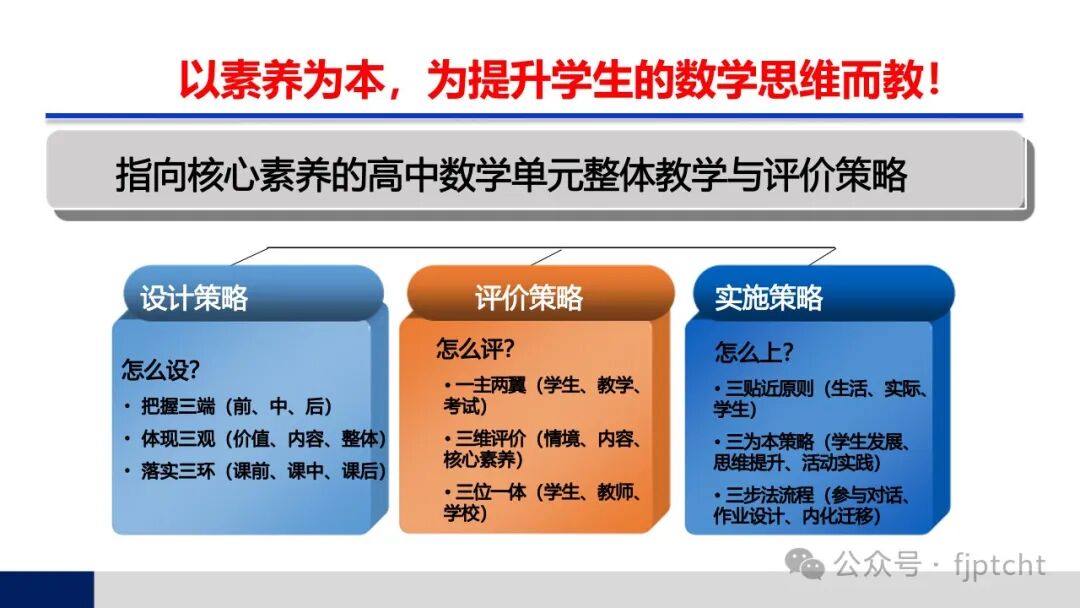 以素养为本，为提升学生的数学思维而教！

指向核心素养的高中数学单元整体教学与评价策略

设计策略

怎么设?
• 把握三端（前、中、后）
• 体现三观（价值、内容、整体）
• 落实三环（课前、课中、课后）

评价策略

怎么评?
• 一主两翼（学生、教学、考试）
• 三维评价（情境、内容、核心素养）
• 三位一体（学生、教师、学校）

实施策略

怎么上?
• 三贴近原则（生活、实际、学生）
• 三为本策略（学生发展、思维提升、活动实践）
• 三步法流程（参与对话、作业设计、内化迁移）

公众号 · fjptcht